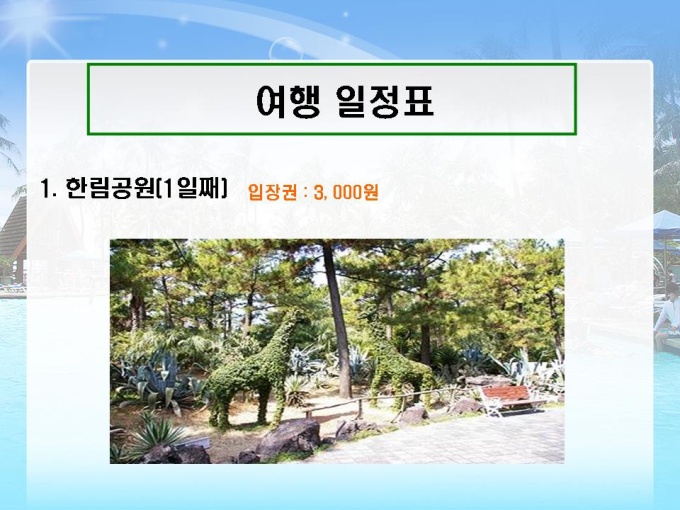 여행 일정표

1. 한림공원(1일째) 입장권 : 3, 000원